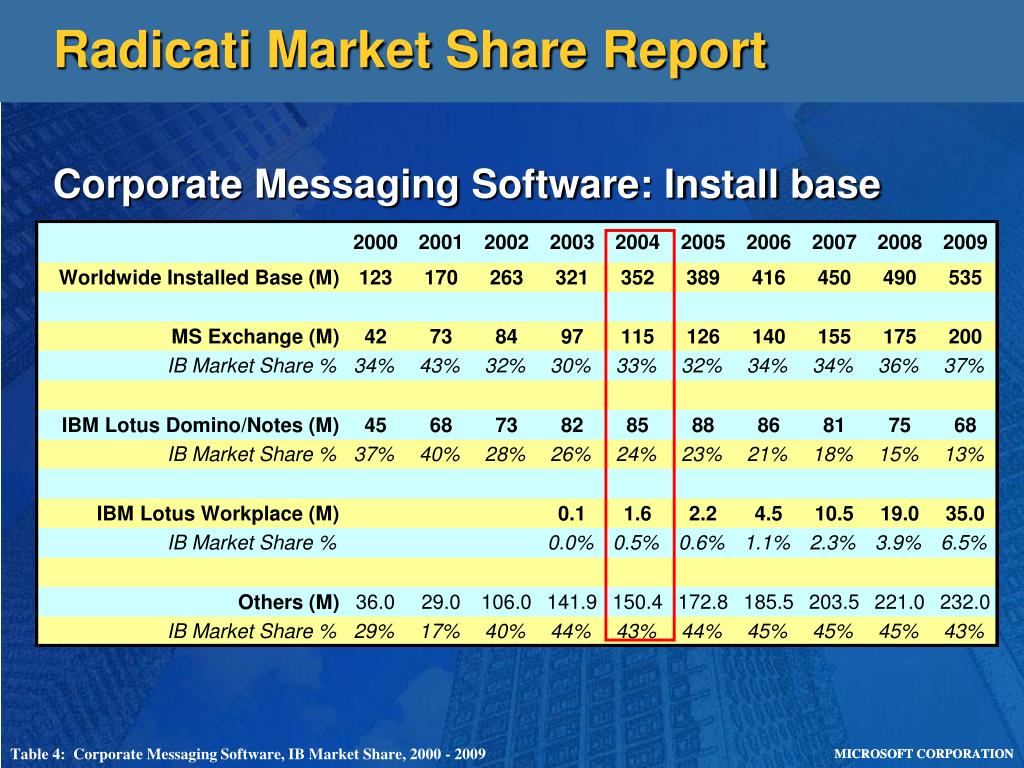 Radicati Market Share Report

Corporate Messaging Software: Install base

| | 2000 | 2001 | 2002 | 2003 | 2004 | 2005 | 2006 | 2007 | 2008 | 2009 |
|---|---|---|---|---|---|---|---|---|---|---|
| Worldwide Installed Base (M) | 123 | 170 | 263 | 321 | 352 | 389 | 416 | 450 | 490 | 535 |
| | | | | | | | | | | |
| MS Exchange (M) | 42 | 73 | 84 | 97 | 115 | 126 | 140 | 155 | 175 | 200 |
| IB Market Share % | 34% | 43% | 32% | 30% | 33% | 32% | 34% | 34% | 36% | 37% |
| | | | | | | | | | | |
| IBM Lotus Domino/Notes (M) | 45 | 68 | 73 | 82 | 85 | 88 | 86 | 81 | 75 | 68 |
| IB Market Share % | 37% | 40% | 28% | 26% | 24% | 23% | 21% | 18% | 15% | 13% |
| | | | | | | | | | | |
| IBM Lotus Workplace (M) | | | | 0.1 | 1.6 | 2.2 | 4.5 | 10.5 | 19.0 | 35.0 |
| IB Market Share % | | | | 0.0% | 0.5% | 0.6% | 1.1% | 2.3% | 3.9% | 6.5% |
| | | | | | | | | | | |
| Others (M) | 36.0 | 29.0 | 106.0 | 141.9 | 150.4 | 172.8 | 185.5 | 203.5 | 221.0 | 232.0 |
| IB Market Share % | 29% | 17% | 40% | 44% | 43% | 44% | 45% | 45% | 45% | 43% |

Table 4: Corporate Messaging Software, IB Market Share, 2000 - 2009

MICROSOFT CORPORATION